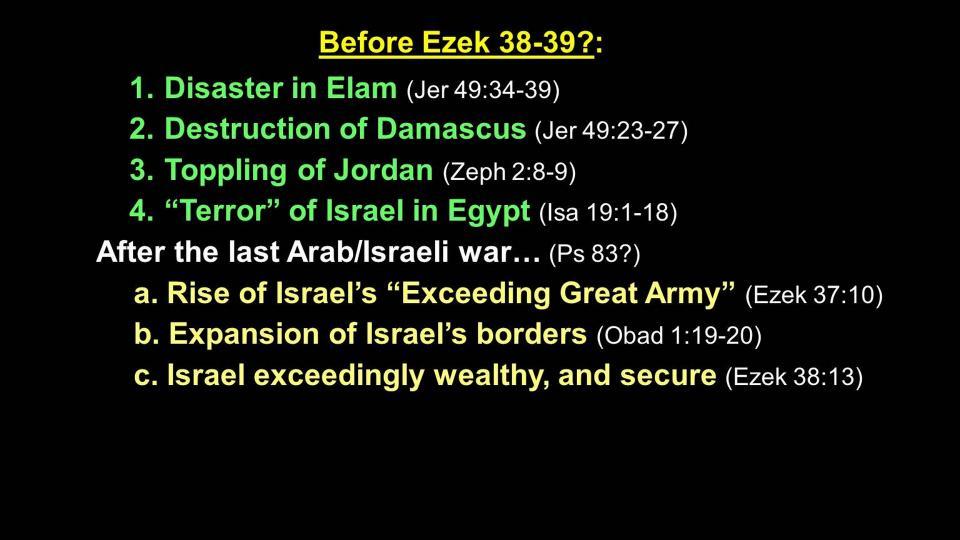 Before Ezek 38-39?:

1. Disaster in Elam (Jer 49:34-39)
2. Destruction of Damascus (Jer 49:23-27)
3. Toppling of Jordan (Zeph 2:8-9)
4. “Terror” of Israel in Egypt (Isa 19:1-18)

After the last Arab/Israeli war… (Ps 83?)

a. Rise of Israel’s “Exceeding Great Army” (Ezek 37:10)
b. Expansion of Israel’s borders (Obad 1:19-20)
c. Israel exceedingly wealthy, and secure (Ezek 38:13)